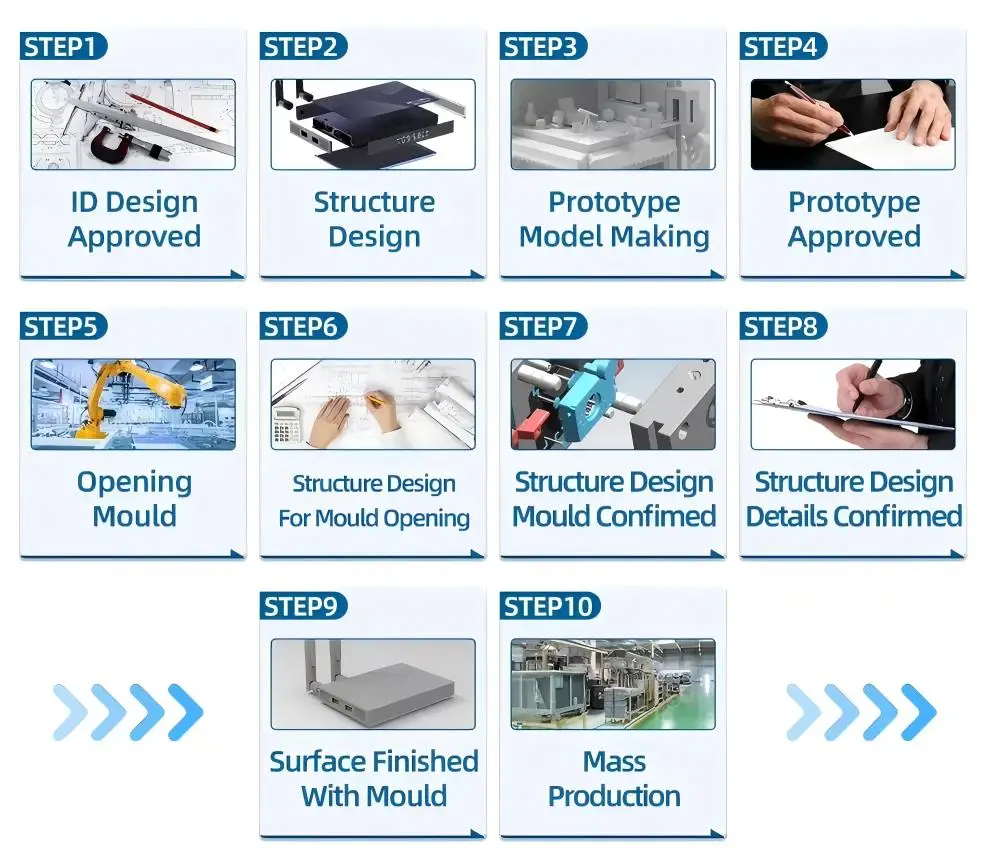 STEP1
ID Design Approved

STEP2
Structure Design

STEP3
Prototype Model Making

STEP4
Prototype Approved

STEP5
Opening Mould

STEP6
Structure Design For Mould Opening

STEP7
Structure Design Mould Confimed

STEP8
Structure Design Details Confirmed

STEP9
Surface Finished With Mould

STEP10
Mass Production